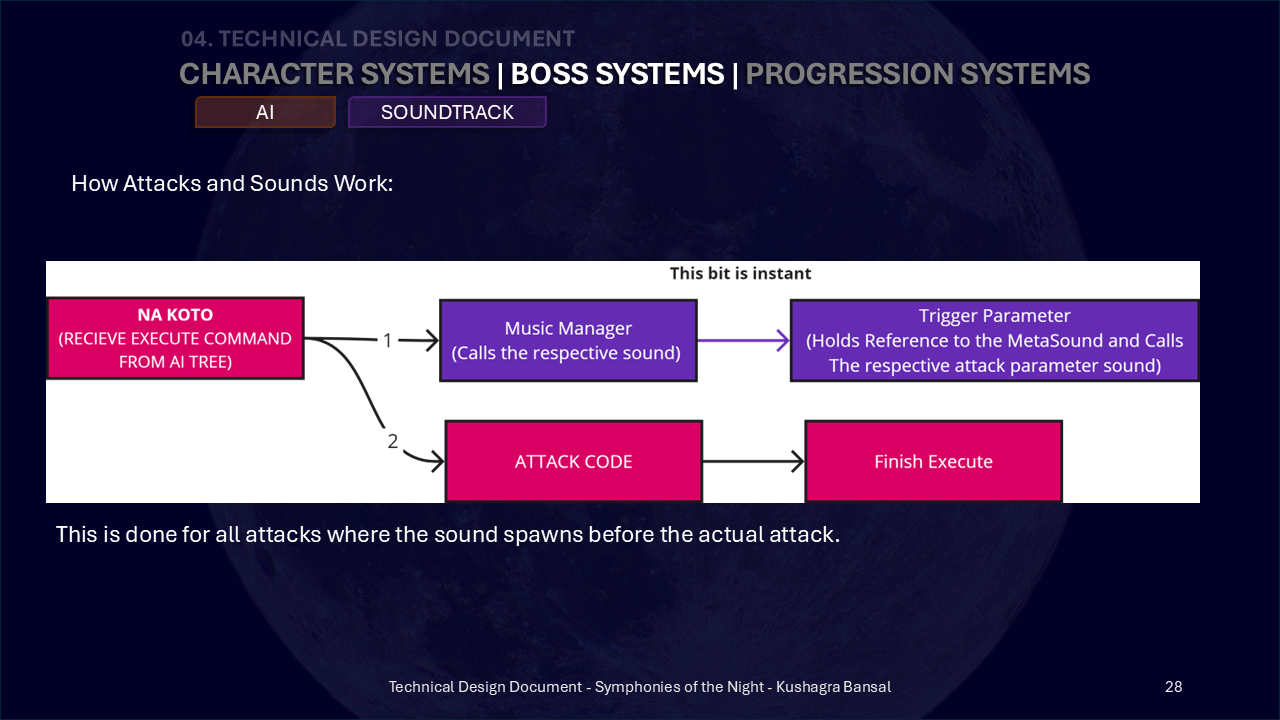 04. TECHNICAL DESIGN DOCUMENT

CHARACTER SYSTEMS | BOSS SYSTEMS | PROGRESSION SYSTEMS

AI

SOUNDTRACK

How Attacks and Sounds Work:

This bit is instant

NA KOTO
(RECIEVE EXECUTE COMMAND FROM AI TREE)

1

Music Manager
(Calls the respective sound)

Trigger Parameter
(Holds Reference to the MetaSound and Calls The respective attack parameter sound)

2

ATTACK CODE

Finish Execute

This is done for all attacks where the sound spawns before the actual attack.

Technical Design Document - Symphonies of the Night - Kushagra Bansal

28